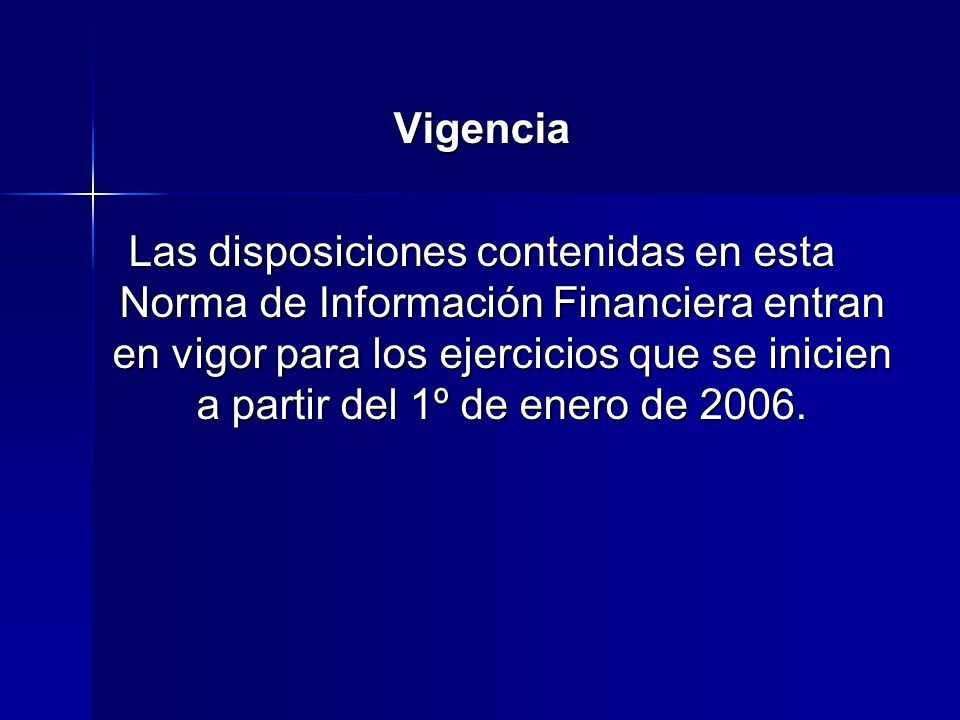 Vigencia

Las disposiciones contenidas en esta Norma de Información Financiera entran en vigor para los ejercicios que se inicien a partir del 1º de enero de 2006.